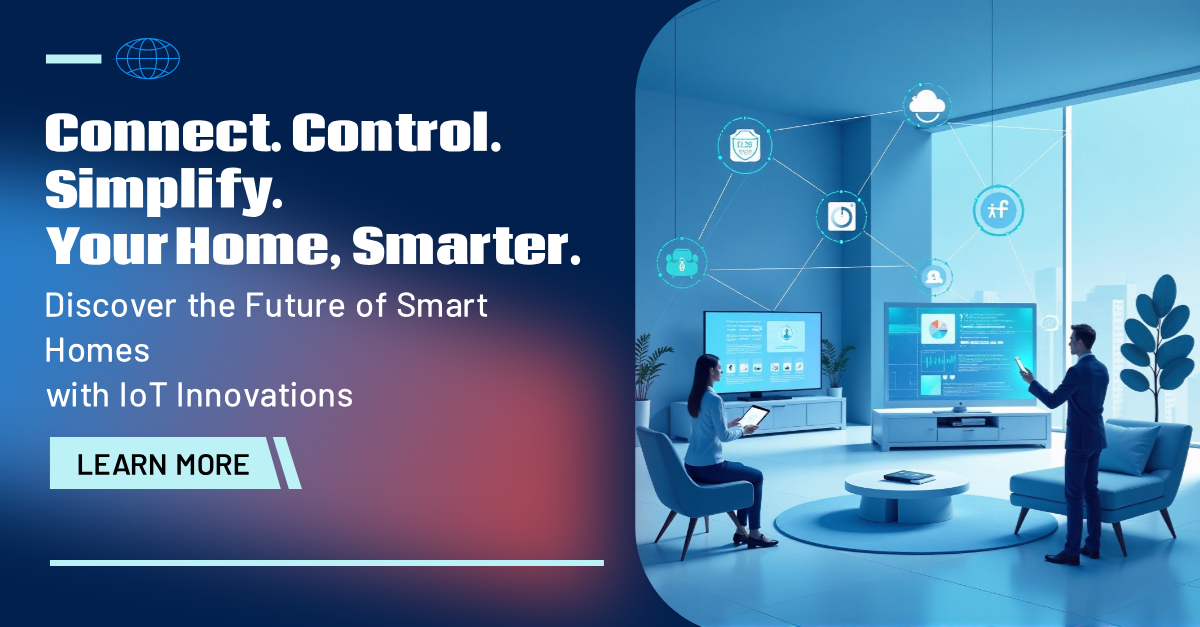 Connect. Control. Simplify. Your Home, Smarter.

Discover the Future of Smart Homes with IoT Innovations

LEARN MORE